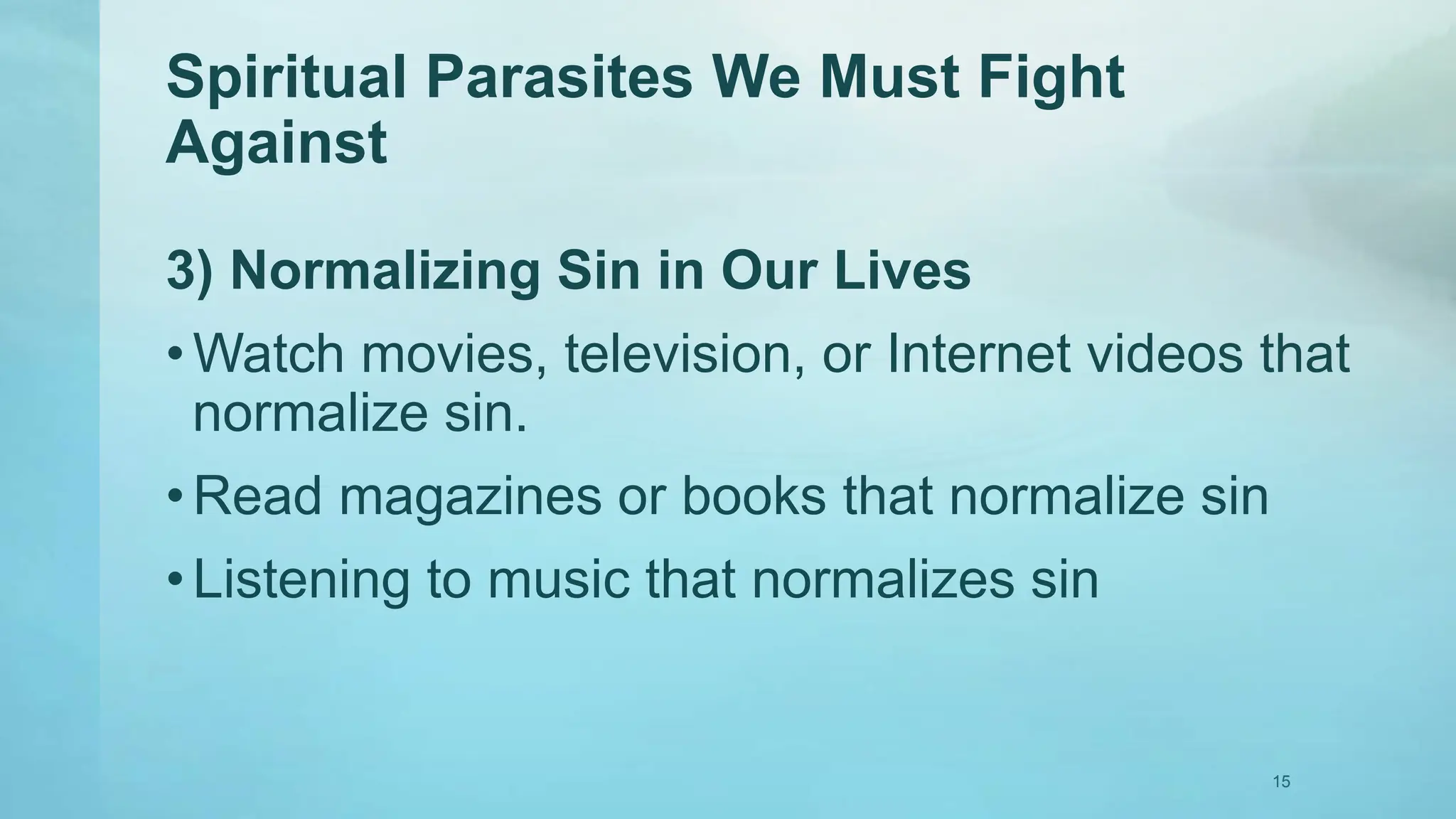 Spiritual Parasites We Must Fight Against

3) Normalizing Sin in Our Lives

• Watch movies, television, or Internet videos that normalize sin.

• Read magazines or books that normalize sin

• Listening to music that normalizes sin

15